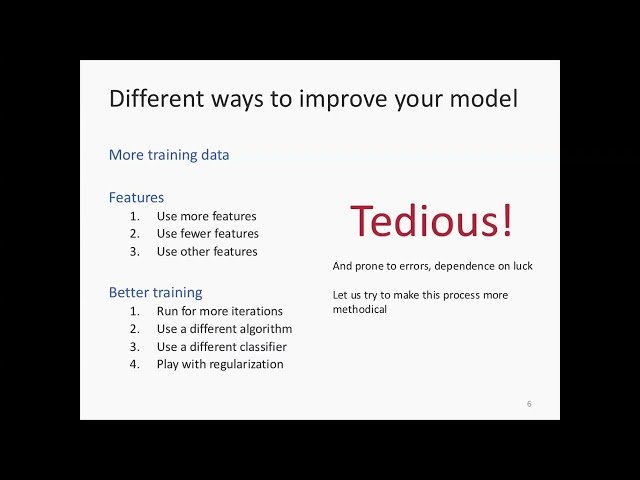 Different ways to improve your model

More training data

Features
1. Use more features
2. Use fewer features
3. Use other features

Better training
1. Run for more iterations
2. Use a different algorithm
3. Use a different classifier
4. Play with regularization

Tedious!

And prone to errors, dependence on luck

Let us try to make this process more methodical

6